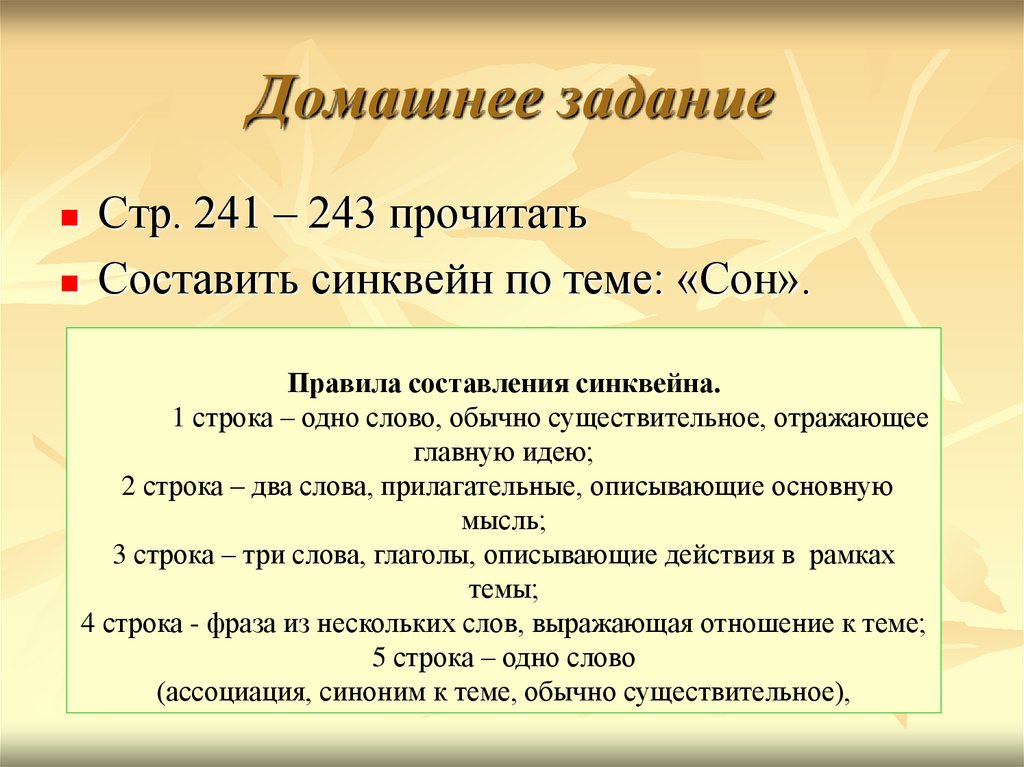 Домашнее задание

Стр. 241 – 243 прочитать

Составить синквейн по теме: «Сон».

Правила составления синквейна.

1 строка – одно слово, обычно существительное, отражающее главную идею;

2 строка – два слова, прилагательные, описывающие основную мысль;

3 строка – три слова, глаголы, описывающие действия в рамках темы;

4 строка - фраза из нескольких слов, выражающая отношение к теме;

5 строка – одно слово (ассоциация, синоним к теме, обычно существительное),